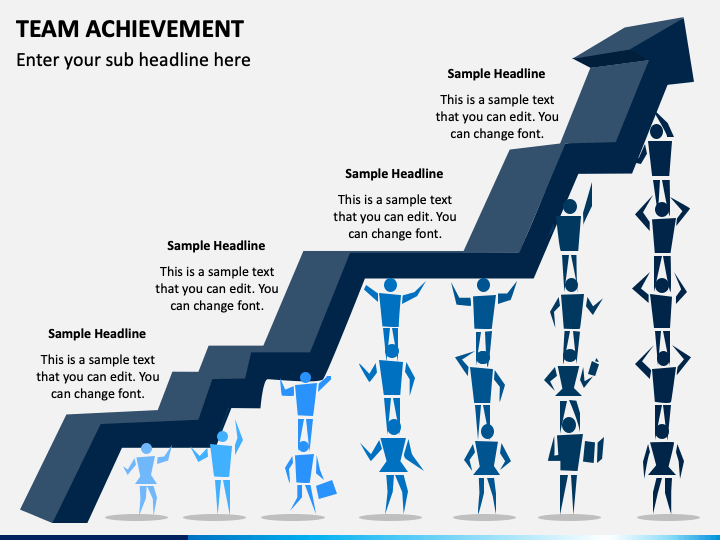 TEAM ACHIEVEMENT
Enter your sub headline here

Sample Headline
This is a sample text that you can edit. You can change font.

Sample Headline
This is a sample text that you can edit. You can change font.

Sample Headline
This is a sample text that you can edit. You can change font.

Sample Headline
This is a sample text that you can edit. You can change font.